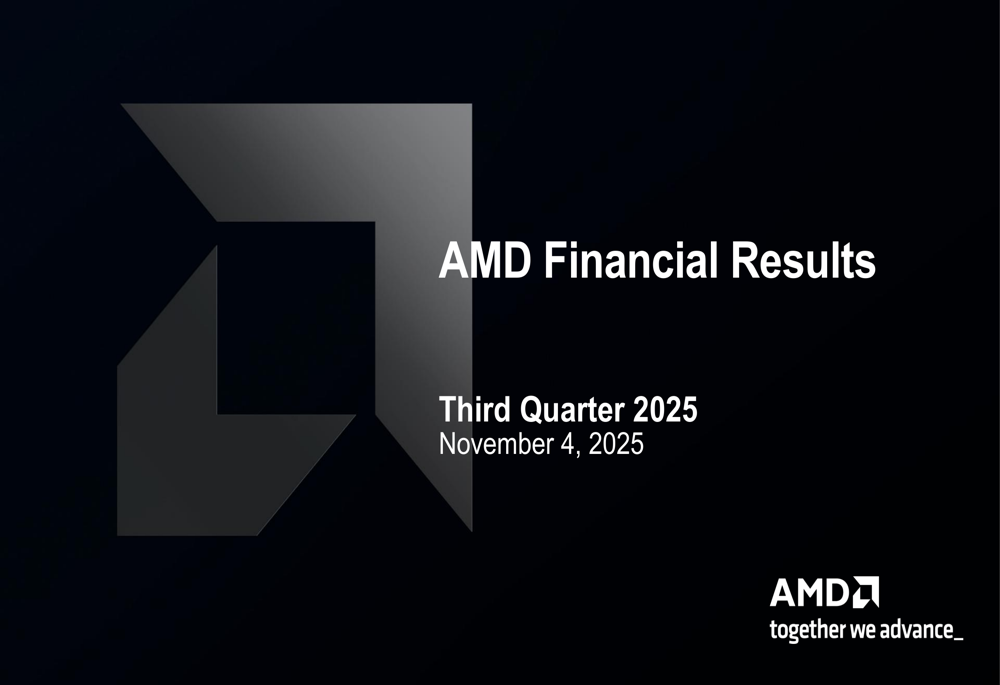 AMD Financial Results

Third Quarter 2025
November 4, 2025

AMD
together we advance_